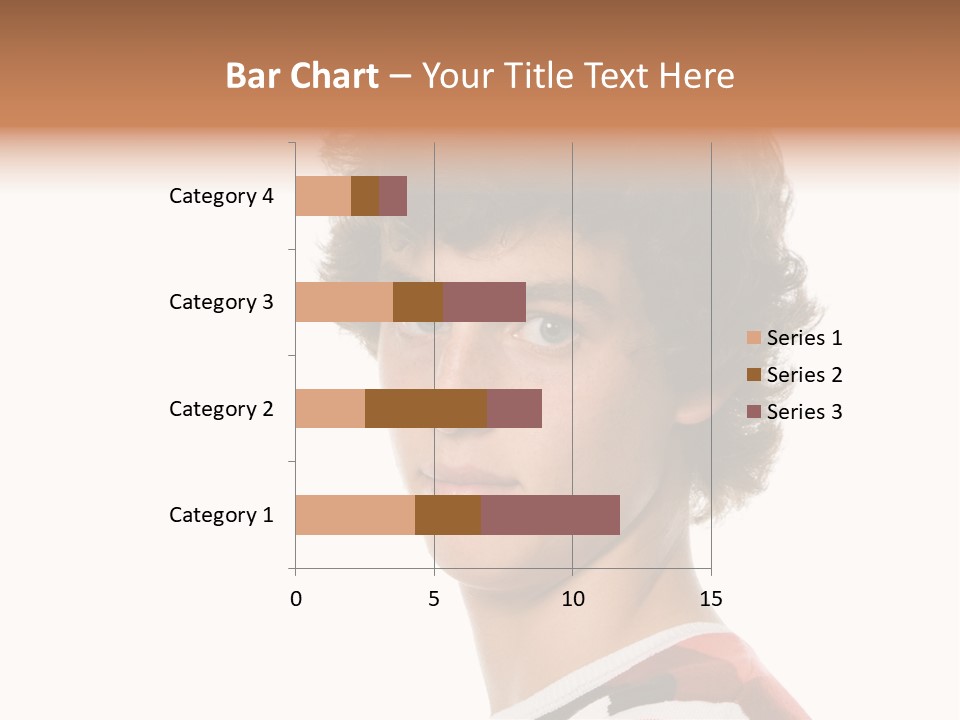 Bar Chart – Your Title Text Here

Category 4
Category 3
Category 2
Category 1

0
5
10
15

Series 1
Series 2
Series 3